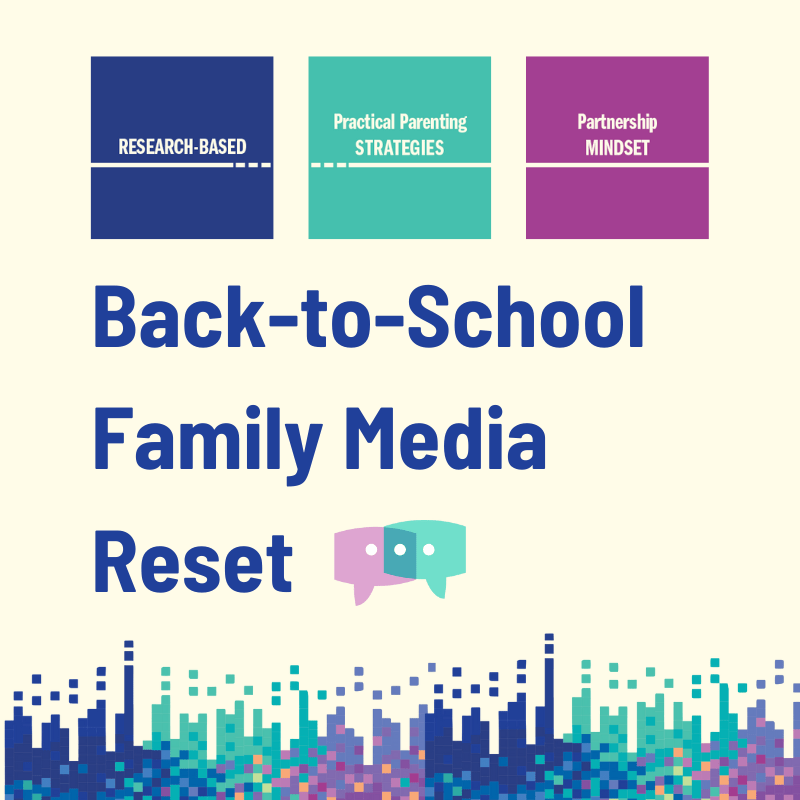 RESEARCH-BASED

Practical Parenting
STRATEGIES

Partnership
MINDSET

Back-to-School Family Media Reset